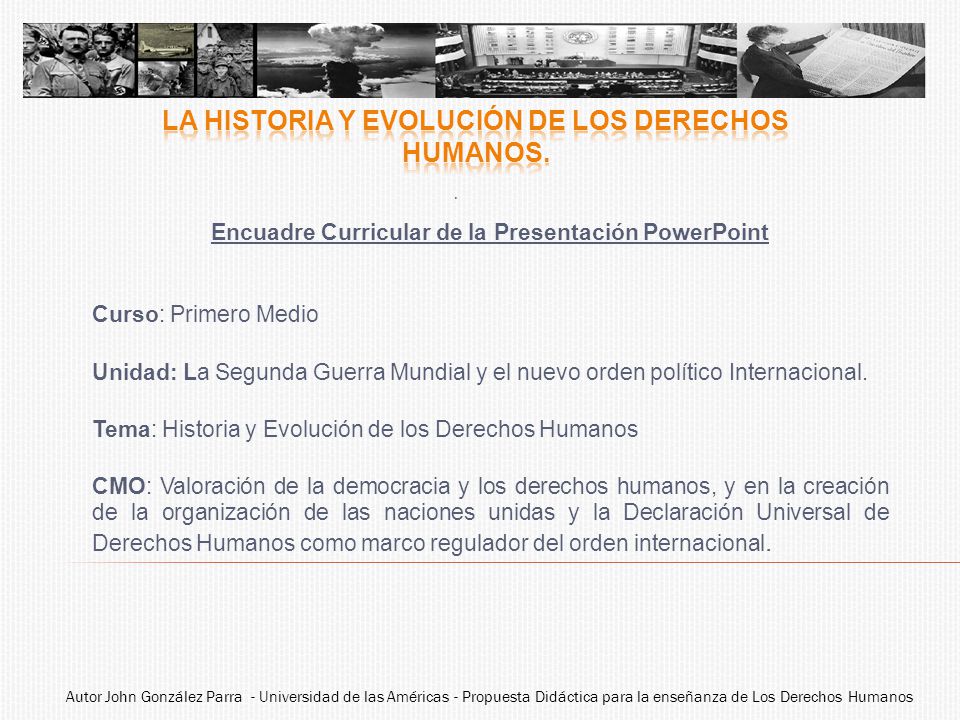 LA HISTORIA Y EVOLUCIÓN DE LOS DERECHOS HUMANOS.

.

Encuadre Curricular de la Presentación PowerPoint

Curso: Primero Medio

Unidad: La Segunda Guerra Mundial y el nuevo orden político Internacional.

Tema: Historia y Evolución de los Derechos Humanos

CMO: Valoración de la democracia y los derechos humanos, y en la creación de la organización de las naciones unidas y la Declaración Universal de Derechos Humanos como marco regulador del orden internacional.

Autor John González Parra - Universidad de las Américas - Propuesta Didáctica para la enseñanza de Los Derechos Humanos